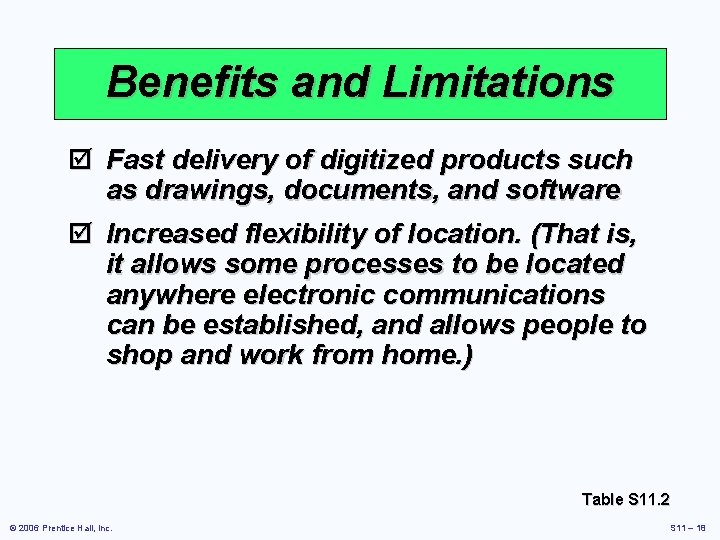 Benefits and Limitations

☑ Fast delivery of digitized products such as drawings, documents, and software

☑ Increased flexibility of location. (That is, it allows some processes to be located anywhere electronic communications can be established, and allows people to shop and work from home.)

Table S11.2

© 2006 Prentice Hall, Inc.

S11 – 18